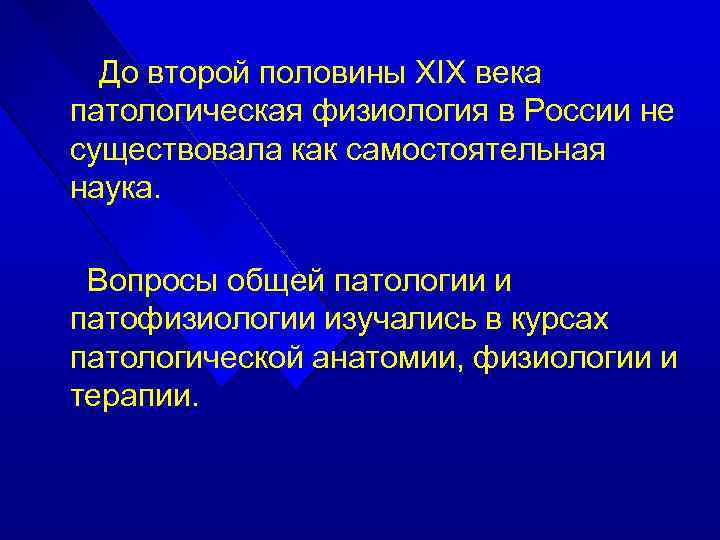 До второй половины XIX века патологическая физиология в России не существовала как самостоятельная наука.

Вопросы общей патологии и патофизиологии изучались в курсах патологической анатомии, физиологии и терапии.